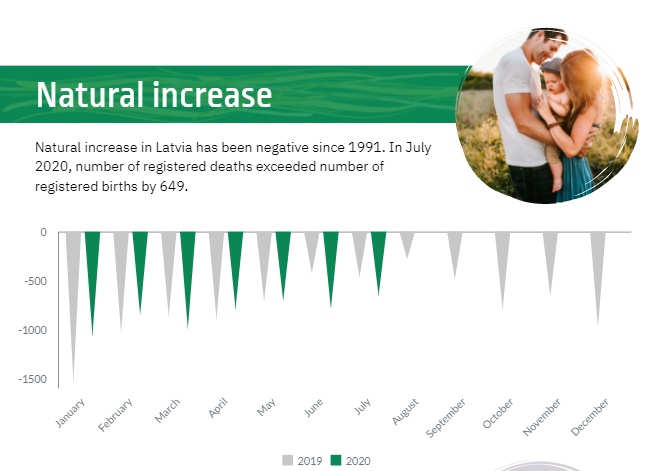 Natural increase

Natural increase in Latvia has been negative since 1991. In July 2020, number of registered deaths exceeded number of registered births by 649.

0
-500
-1000
-1500

January February March April May June July August September October November December

2019 2020